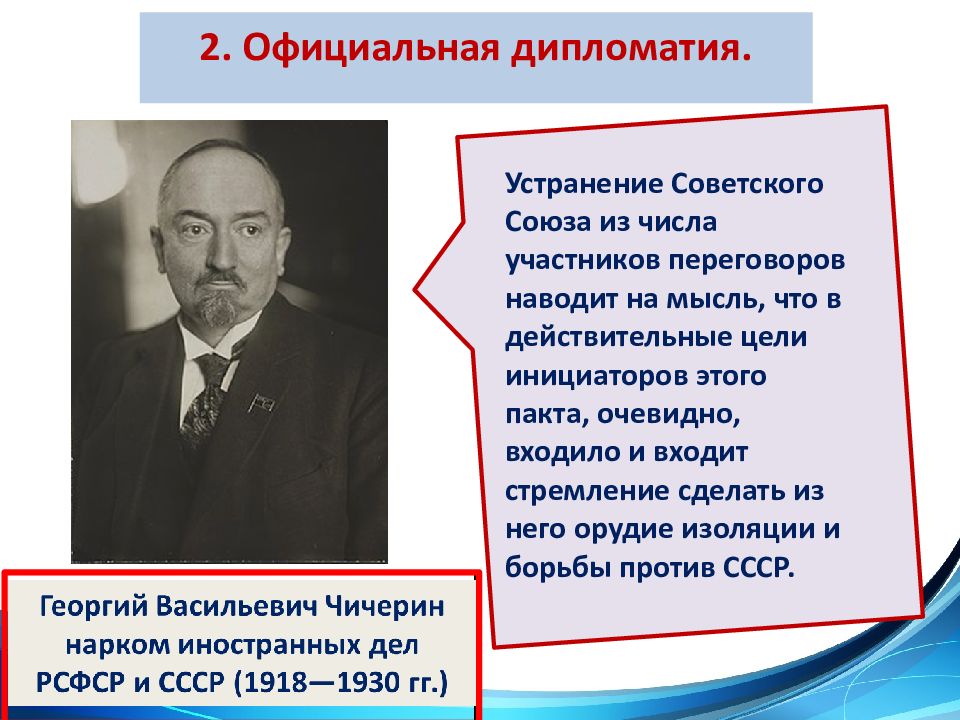 2. Официальная дипломатия.

Устранение Советского Союза из числа участников переговоров наводит на мысль, что в действительные цели инициаторов этого пакта, очевидно, входило и входит стремление сделать из него орудие изоляции и борьбы против СССР.

Георгий Васильевич Чичерин нарком иностранных дел РСФСР и СССР (1918—1930 гг.)